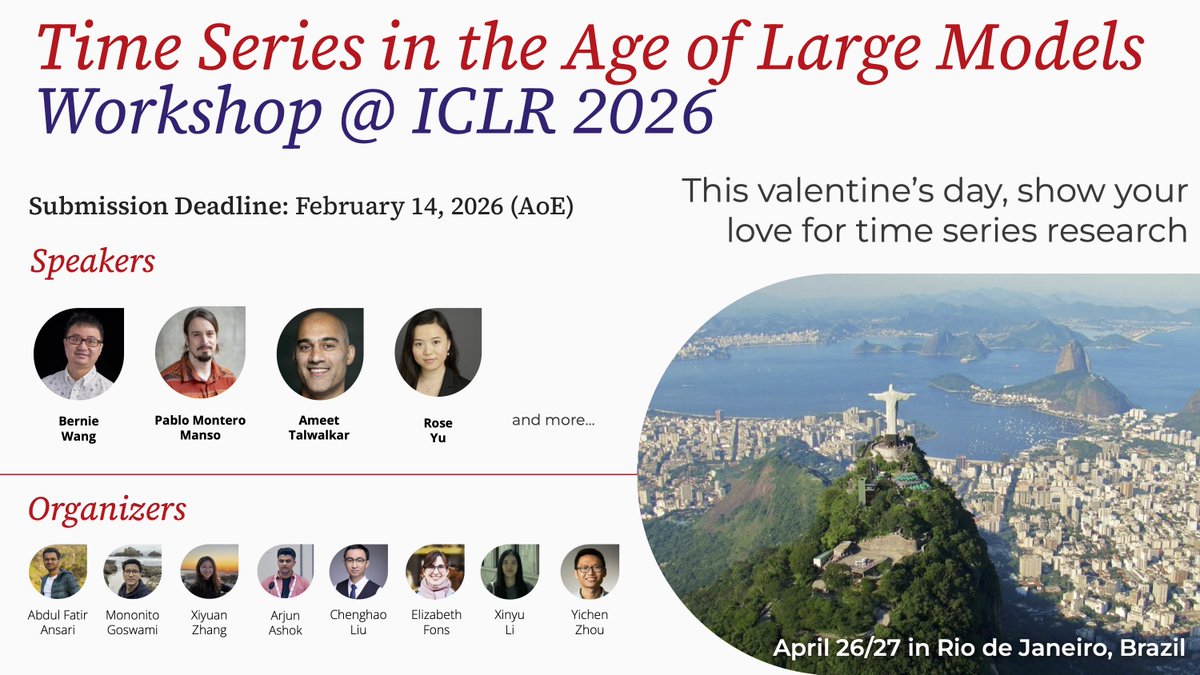 Time Series in the Age of Large Models
Workshop @ ICLR 2026

Submission Deadline: February 14, 2026 (AoE)

This valentine's day, show your love for time series research

Speakers

Bernie Wang

Pablo Montero Manso

Ameet Talwalkar

Rose Yu

and more...

Organizers

Abdul Fatir Ansari

Mononito Goswami

Xiyuan Zhang

Arjun Ashok

Chenghao Liu

Elizabeth Fons

Xinyu Li

Yichen Zhou

April 26/27 in Rio de Janeiro, Brazil